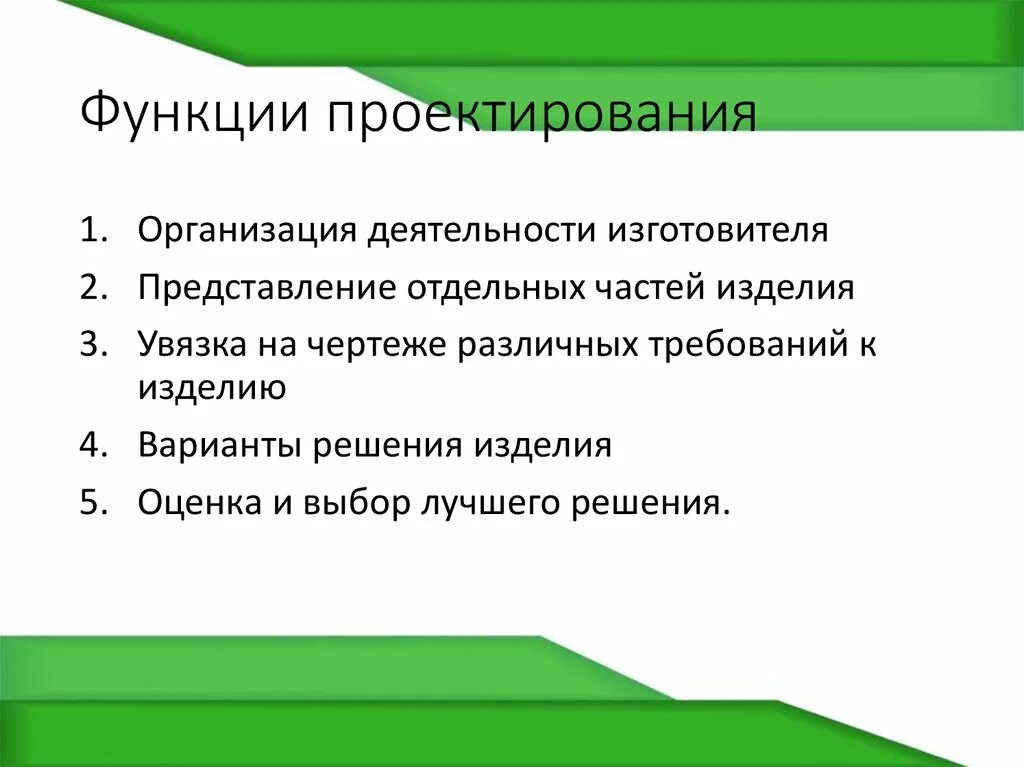 Функции проектирования

1. Организация деятельности изготовителя
2. Представление отдельных частей изделия
3. Увязка на чертеже различных требований к изделию
4. Варианты решения изделия
5. Оценка и выбор лучшего решения.